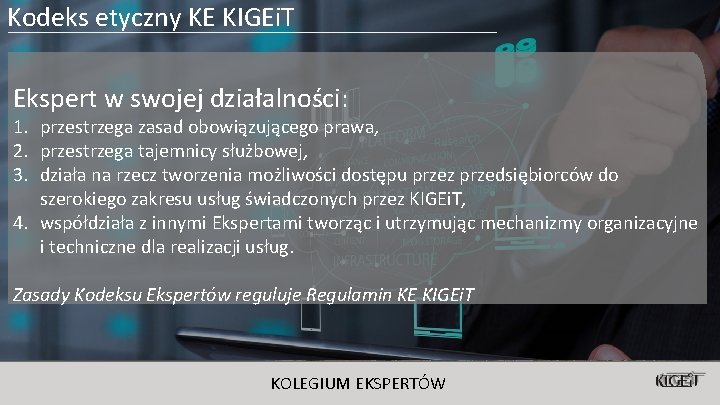 Kodeks etyczny KE KIGEiT

Ekspert w swojej działalności:
1. przestrzega zasad obowiązującego prawa,
2. przestrzega tajemnicy służbowej,
3. działa na rzecz tworzenia możliwości dostępu przez przedsiębiorców do szerokiego zakresu usług świadczonych przez KIGEiT,
4. współdziała z innymi Ekspertami tworząc i utrzymując mechanizmy organizacyjne i techniczne dla realizacji usług.

Zasady Kodeksu Ekspertów reguluje Regulamin KE KIGEiT

KOLEGIUM EKSPERTÓW

KIGEiT